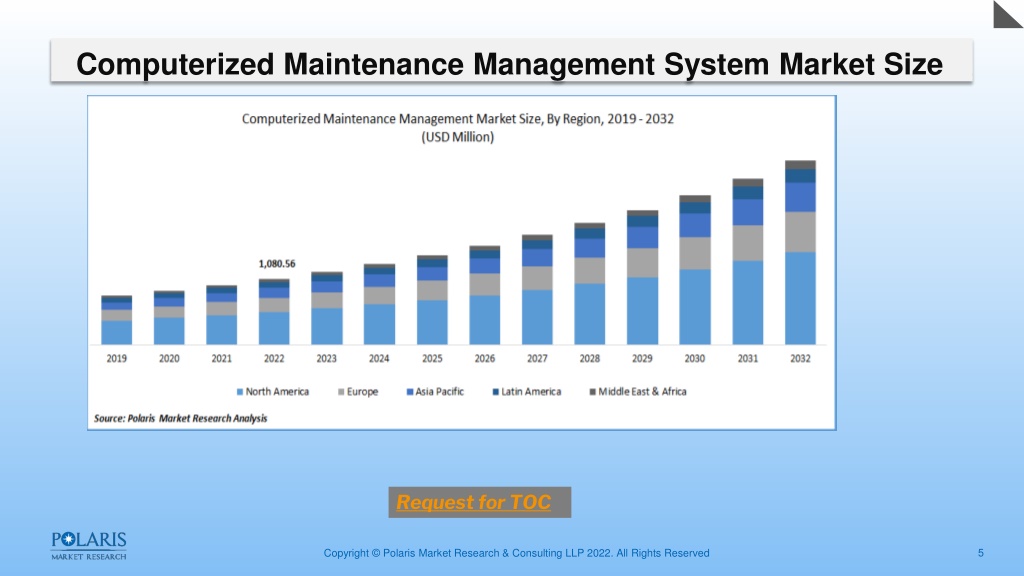 Computerized Maintenance Management System Market Size

Computerized Maintenance Management Market Size, By Region, 2019 - 2032
(USD Million)

1,080.56

2019 2020 2021 2022 2023 2024 2025 2026 2027 2028 2029 2030 2031 2032

North America Europe Asia Pacific Latin America Middle East & Africa

Source: Polaris Market Research Analysis

Request for TOC

POLARIS
MARKET RESEARCH

Copyright © Polaris Market Research & Consulting LLP 2022. All Rights Reserved

5